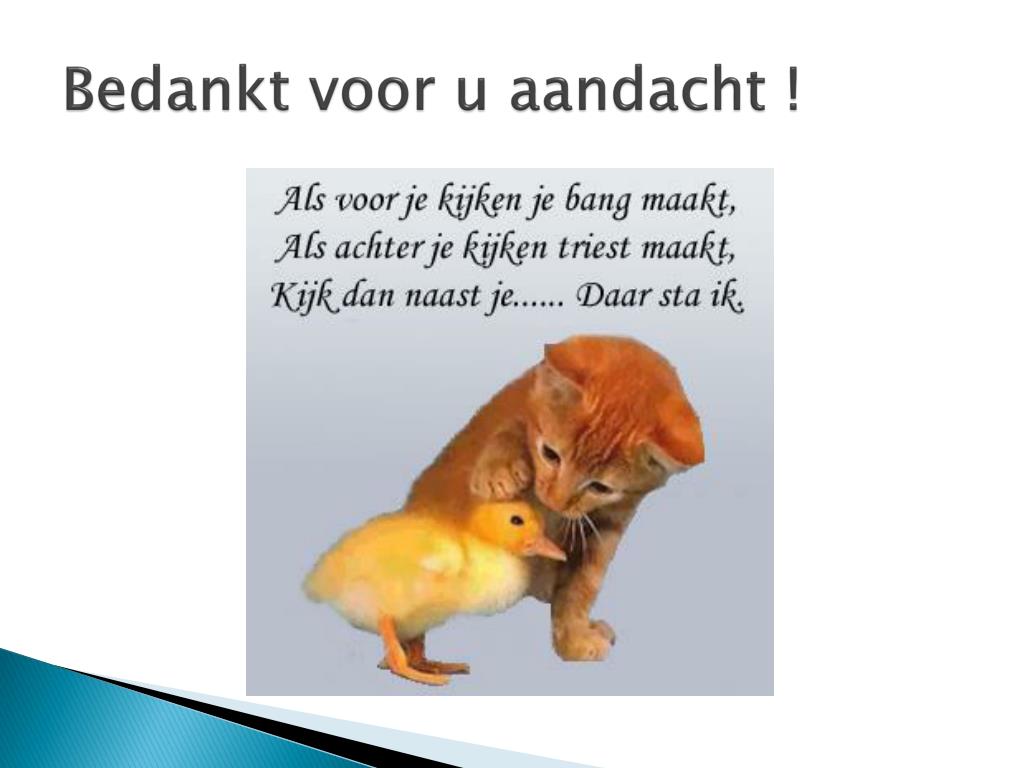 Bedankt voor u aandacht !

Als voor je kijken je bang maakt,
Als achter je kijken triest maakt,
Kijk dan naast je...... Daar sta ik.